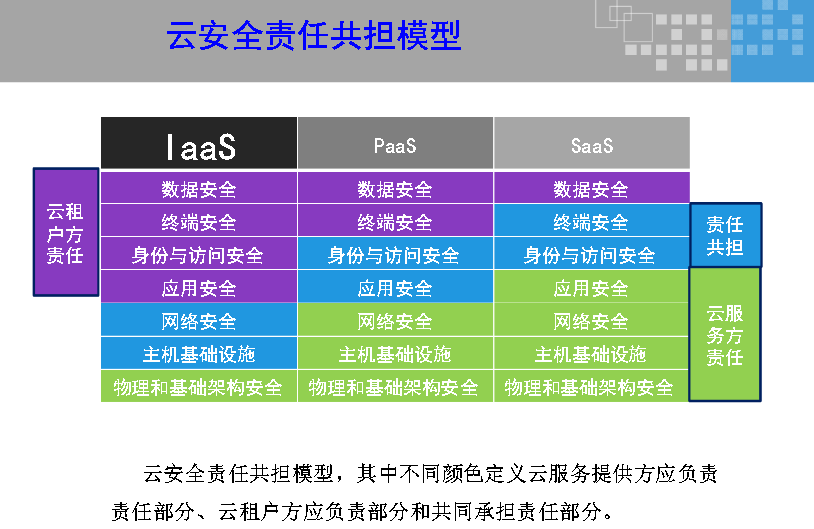 云安全责任共担模型

云租户方责任

| IaaS | PaaS | SaaS |
|---|---|---|
| 数据安全 | 数据安全 | 数据安全 |
| 终端安全 | 终端安全 | 终端安全 |
| 身份与访问安全 | 身份与访问安全 | 身份与访问安全 |
| 应用安全 | 应用安全 | 应用安全 |
| 网络安全 | 网络安全 | 网络安全 |
| 主机基础设施 | 主机基础设施 | 主机基础设施 |
| 物理和基础架构安全 | 物理和基础架构安全 | 物理和基础架构安全 |

责任共担

云服务方责任

云安全责任共担模型，其中不同颜色定义云服务提供方应负责责任部分、云租户方应负责部分和共同承担责任部分。